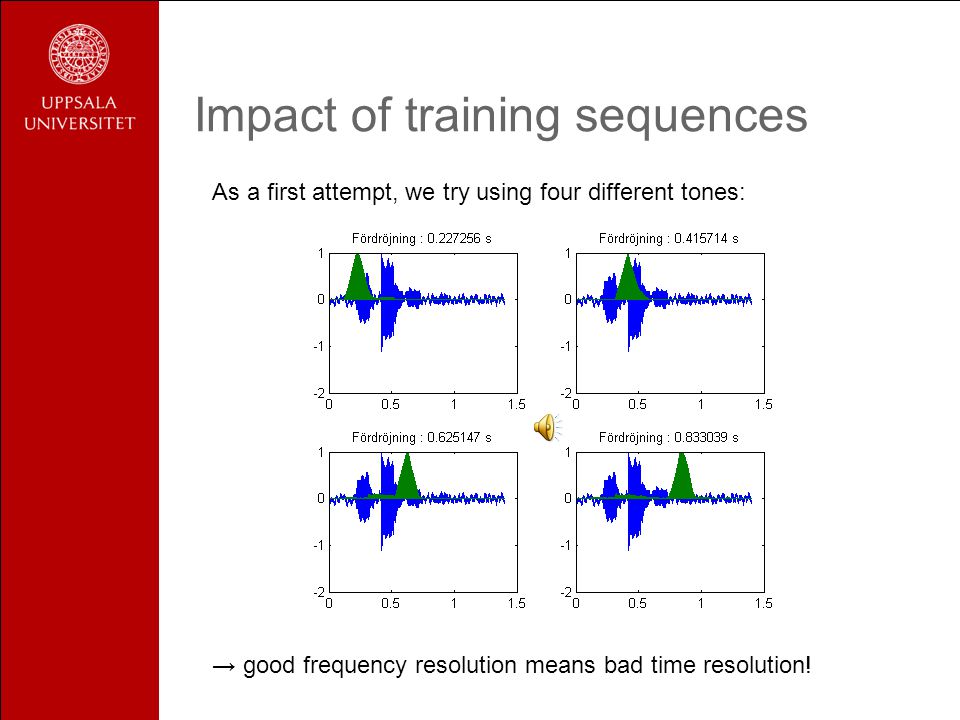 UPPSALA UNIVERSITET

Impact of training sequences

As a first attempt, we try using four different tones:

Fördröjning : 0.227256 s
1
0
-1
-2
0 0.5 1 1.5

Fördröjning : 0.415714 s
1
0
-1
-2
0 0.5 1 1.5

Fördröjning : 0.625147 s
1
0
-1
-2
0 0.5 1 1.5

Fördröjning : 0.833039 s
1
0
-1
-2
0 0.5 1 1.5

→ good frequency resolution means bad time resolution!